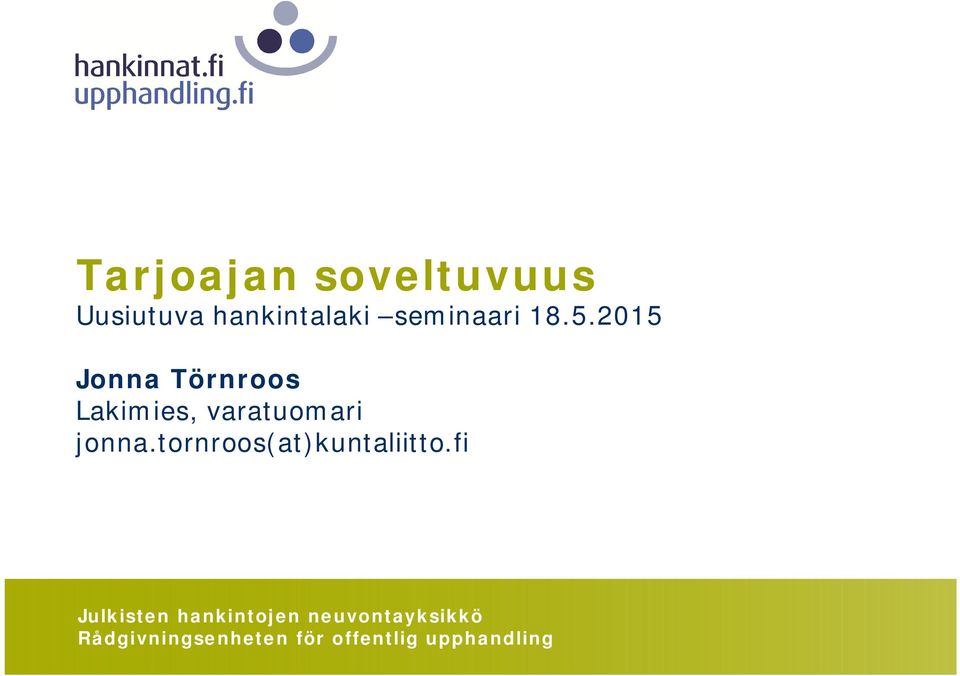 hankinnat.fi
upphandling.fi

Tarjoajan soveltuvuus
Uusiutuva hankintalaki –seminaari 18.5.2015

Jonna Törnroos
Lakimies, varatuomari
jonna.tornroos(at)kuntaliitto.fi

Julkisten hankintojen neuvontayksikkö
Rådgivningsenheten för offentlig upphandling